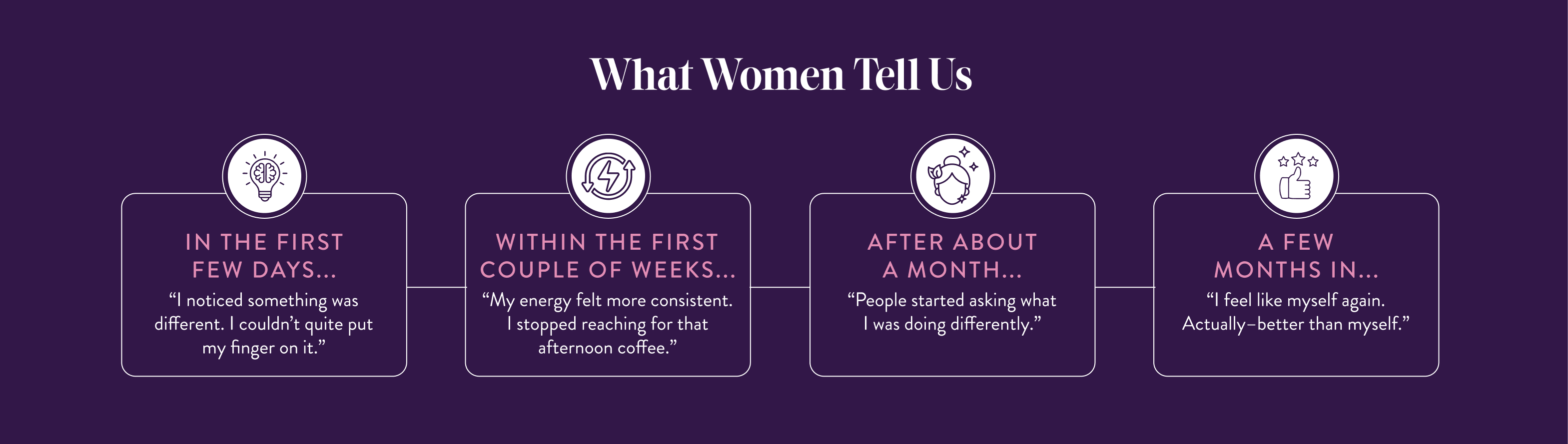 What Women Tell Us

IN THE FIRST FEW DAYS...

“I noticed something was different. I couldn’t quite put my finger on it.”

WITHIN THE FIRST COUPLE OF WEEKS...

“My energy felt more consistent. I stopped reaching for that afternoon coffee.”

AFTER ABOUT A MONTH...

“People started asking what I was doing differently.”

A FEW MONTHS IN...

“I feel like myself again. Actually–better than myself.”